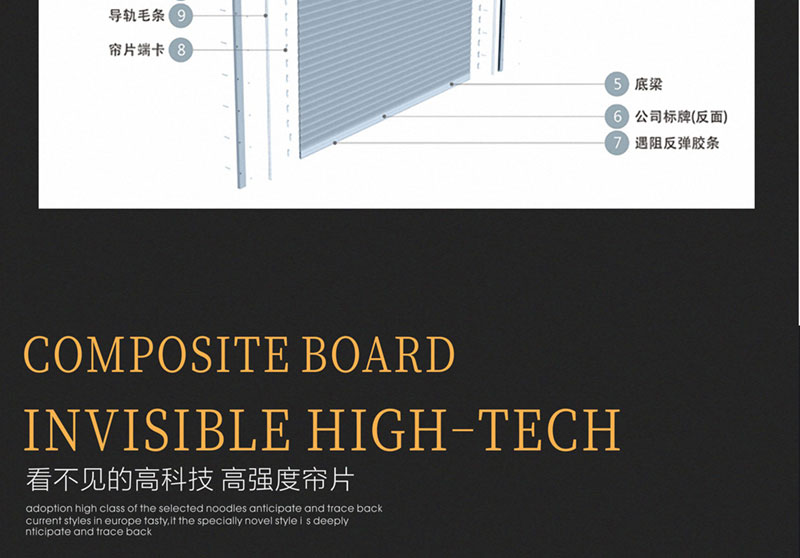 导轨毛条 9

帘片端卡 8

5 底梁

6 公司标牌(反面)

7 遇阻反弹胶条

COMPOSITE BOARD

INVISIBLE HIGH-TECH

看不见的高科技 高强度帘片

adoption high class of the selected noodles anticipate and trace back current styles in europe tasty,it the specially novel style i s deeply nticipate and trace back